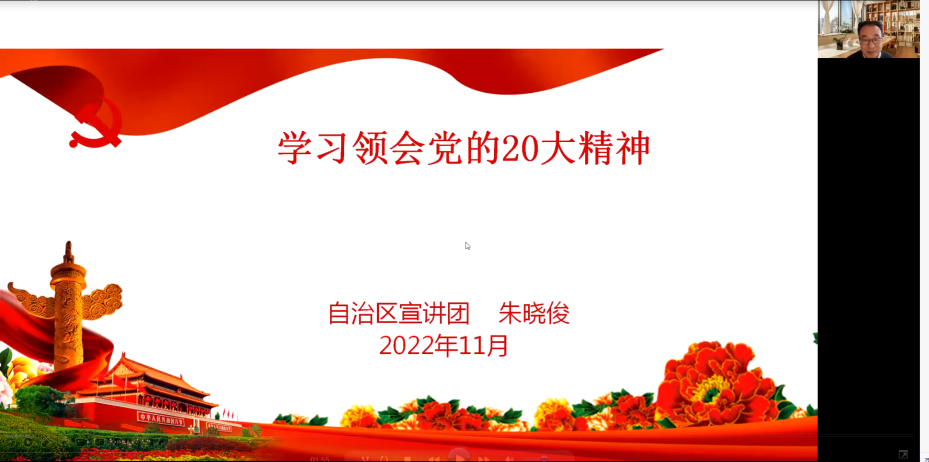 学习领会党的20大精神

自治区宣讲团　朱晓俊
2022年11月